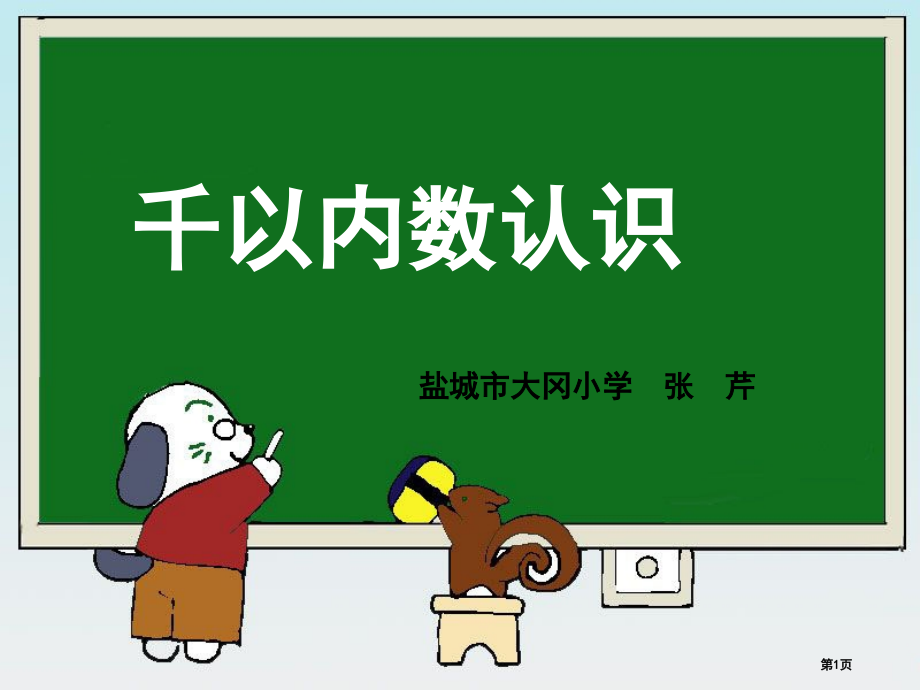 千以内数认识

盐城市大冈小学 张 芹

第1页